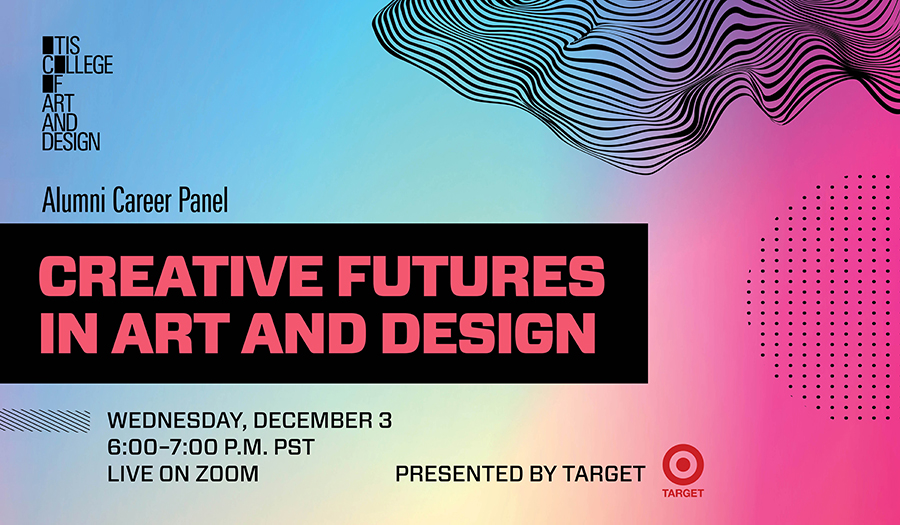 OTIS COLLEGE OF ART AND DESIGN

Alumni Career Panel

CREATIVE FUTURES IN ART AND DESIGN

WEDNESDAY, DECEMBER 3
6:00–7:00 P.M. PST
LIVE ON ZOOM

PRESENTED BY TARGET

TARGET